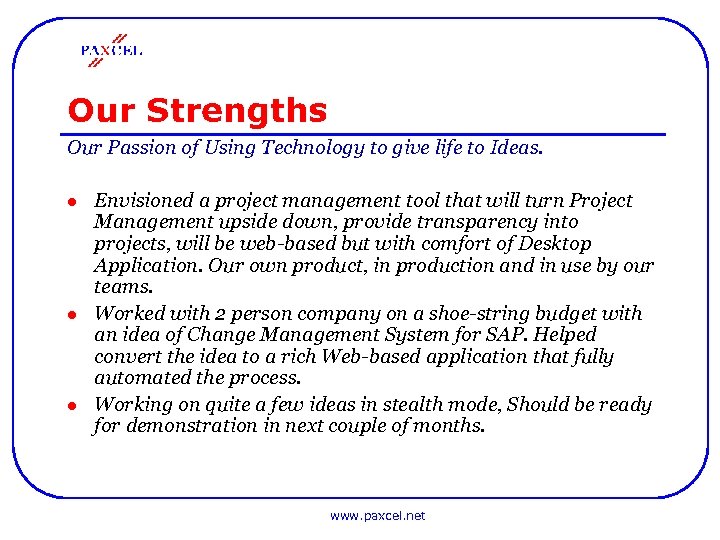 PAXCEL

Our Strengths

Our Passion of Using Technology to give life to Ideas.

- Envisioned a project management tool that will turn Project Management upside down, provide transparency into projects, will be web-based but with comfort of Desktop Application. Our own product, in production and in use by our teams.
- Worked with 2 person company on a shoe-string budget with an idea of Change Management System for SAP. Helped convert the idea to a rich Web-based application that fully automated the process.
- Working on quite a few ideas in stealth mode, Should be ready for demonstration in next couple of months.

www.paxcel.net